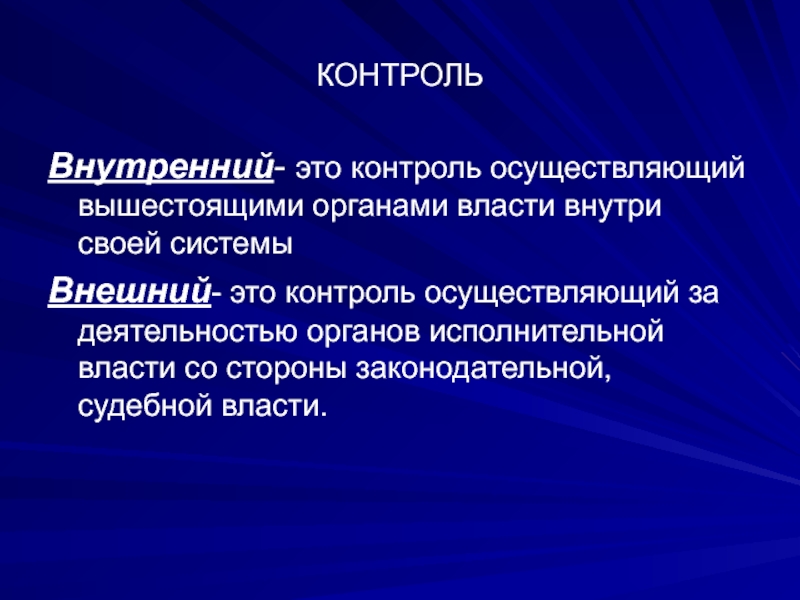 КОНТРОЛЬ

Внутренний- это контроль осуществляющий вышестоящими органами власти внутри своей системы

Внешний- это контроль осуществляющий за деятельностью органов исполнительной власти со стороны законодательной, судебной власти.